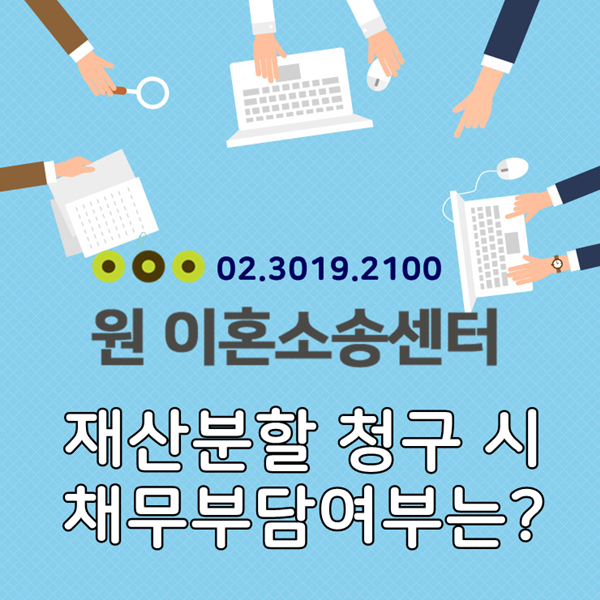 02.3019.2100

원 이혼소송센터

재산분할 청구 시
채무부담여부는?